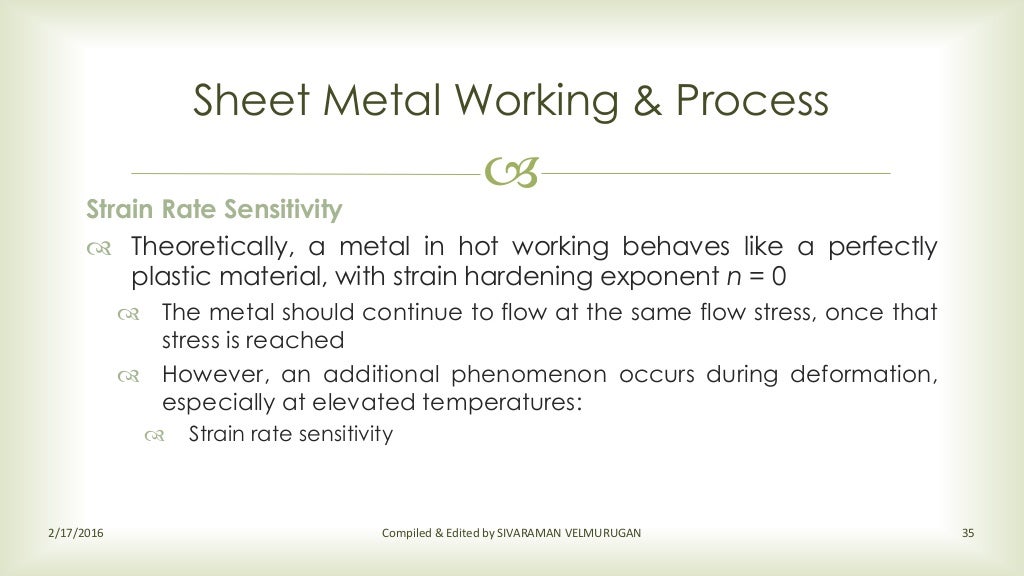 Sheet Metal Working & Process

Strain Rate Sensitivity

Theoretically, a metal in hot working behaves like a perfectly plastic material, with strain hardening exponent $n = 0$

The metal should continue to flow at the same flow stress, once that stress is reached

However, an additional phenomenon occurs during deformation, especially at elevated temperatures:

Strain rate sensitivity

2/17/2016 Compiled & Edited by SIVARAMAN VELMURUGAN 35